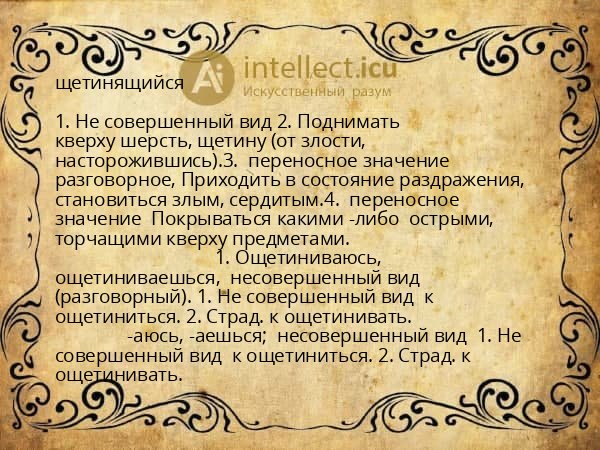 щетинящийся

Ai intellect.icu
Искусственный разум

1. Не совершенный вид 2. Поднимать кверху шерсть, щетину (от злости, насторожившись).3. переносное значение разговорное, Приходить в состояние раздражения, становиться злым, сердитым.4. переносное значение Покрываться какими -либо острыми, торчащими кверху предметами.
1. Ощетиниваюсь, ощетиниваешься, несовершенный вид (разговорный). 1. Не совершенный вид к ощетиниться. 2. Страд. к ощетинивать.
-аюсь, -аешься; несовершенный вид 1. Не совершенный вид к ощетиниться. 2. Страд. к ощетинивать.